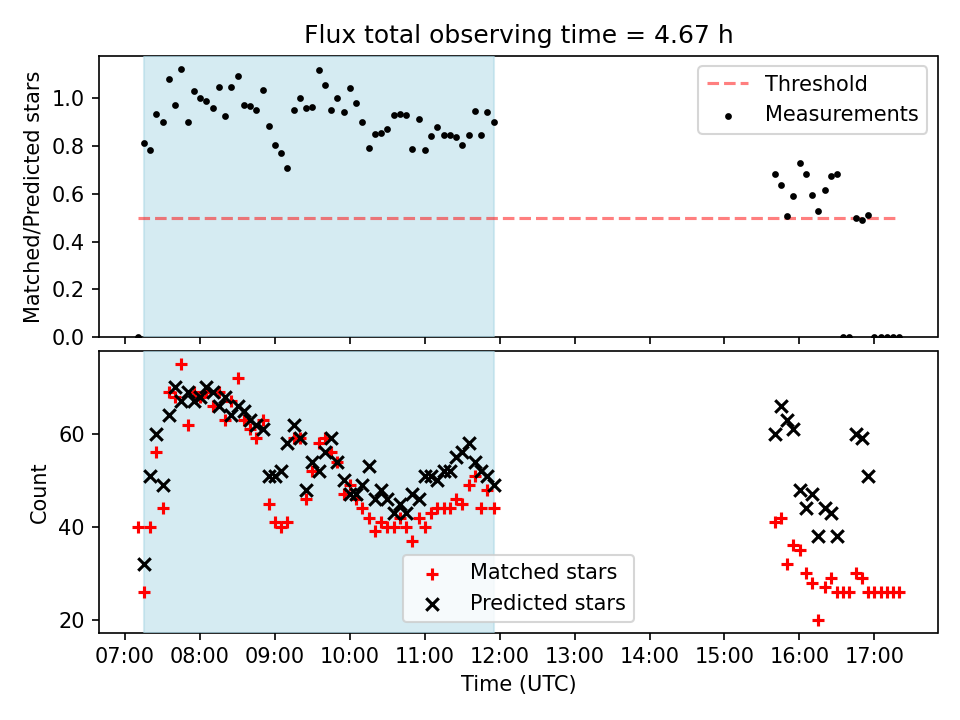 Flux total observing time = 4.67 h

Matched/Predicted stars

1.0
0.8
0.6
0.4
0.2
0.0

Threshold
Measurements

Count

60
40
20

Matched stars
Predicted stars

07:00 08:00 09:00 10:00 11:00 12:00 13:00 14:00 15:00 16:00 17:00

Time (UTC)